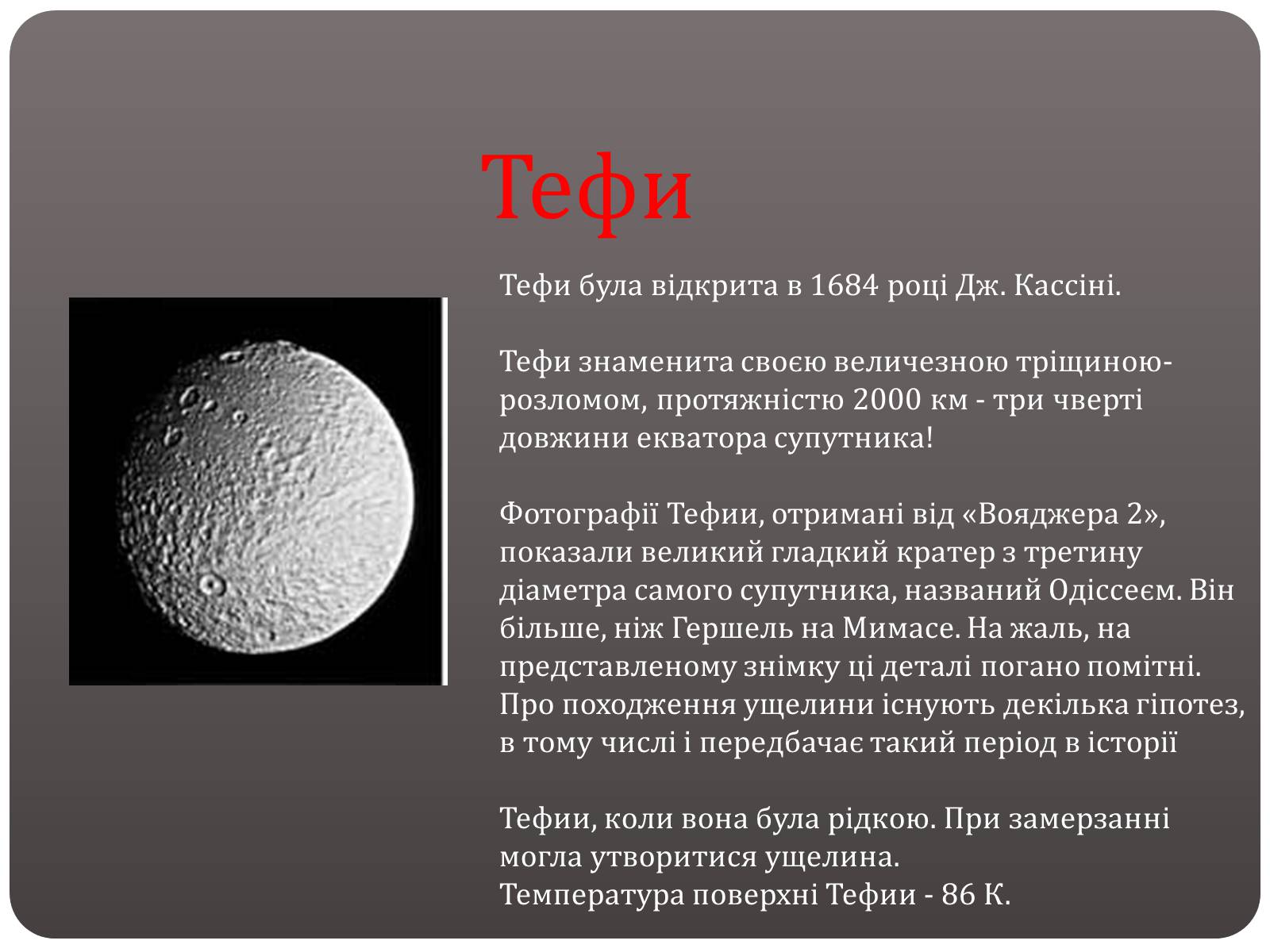 Тефи

Тефи була відкрита в 1684 році Дж. Кассіні.

Тефи знаменита своєю величезною тріщиною-розломом, протяжністю 2000 км - три чверті довжини екватора супутника!

Фотографії Тефии, отримані від «Вояджера 2», показали великий гладкий кратер з третину діаметра самого супутника, названий Одіссеєм. Він більше, ніж Гершель на Мимасе. На жаль, на представленому знімку ці деталі погано помітні. Про походження ущелини існують декілька гіпотез, в тому числі і передбачає такий період в історії

Тефии, коли вона була рідкою. При замерзанні могла утворитися ущелина.
Температура поверхні Тефии - 86 К.